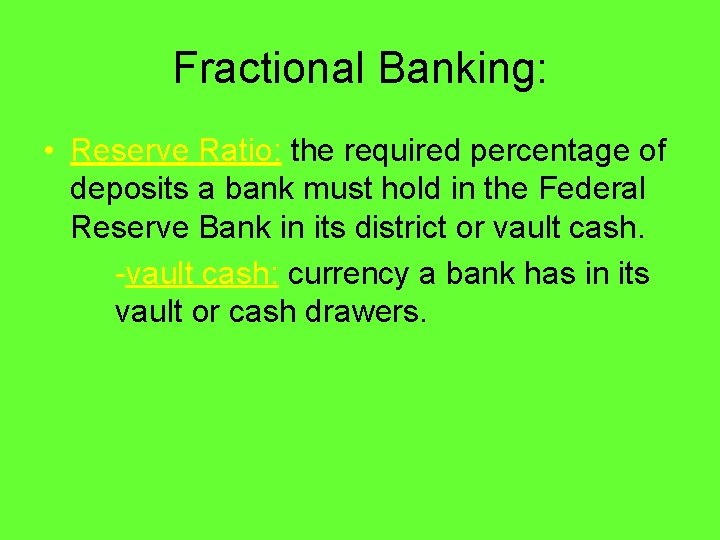 Fractional Banking:

• Reserve Ratio: the required percentage of deposits a bank must hold in the Federal Reserve Bank in its district or vault cash.

-vault cash: currency a bank has in its vault or cash drawers.